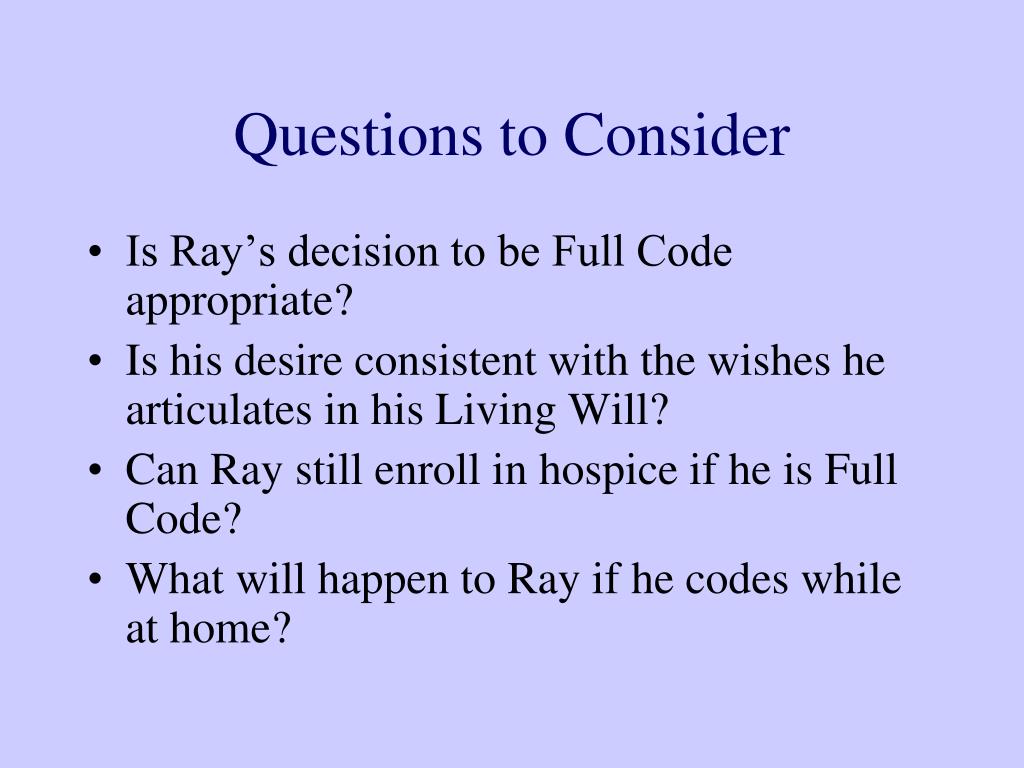 Questions to Consider

• Is Ray’s decision to be Full Code appropriate?
• Is his desire consistent with the wishes he articulates in his Living Will?
• Can Ray still enroll in hospice if he is Full Code?
• What will happen to Ray if he codes while at home?